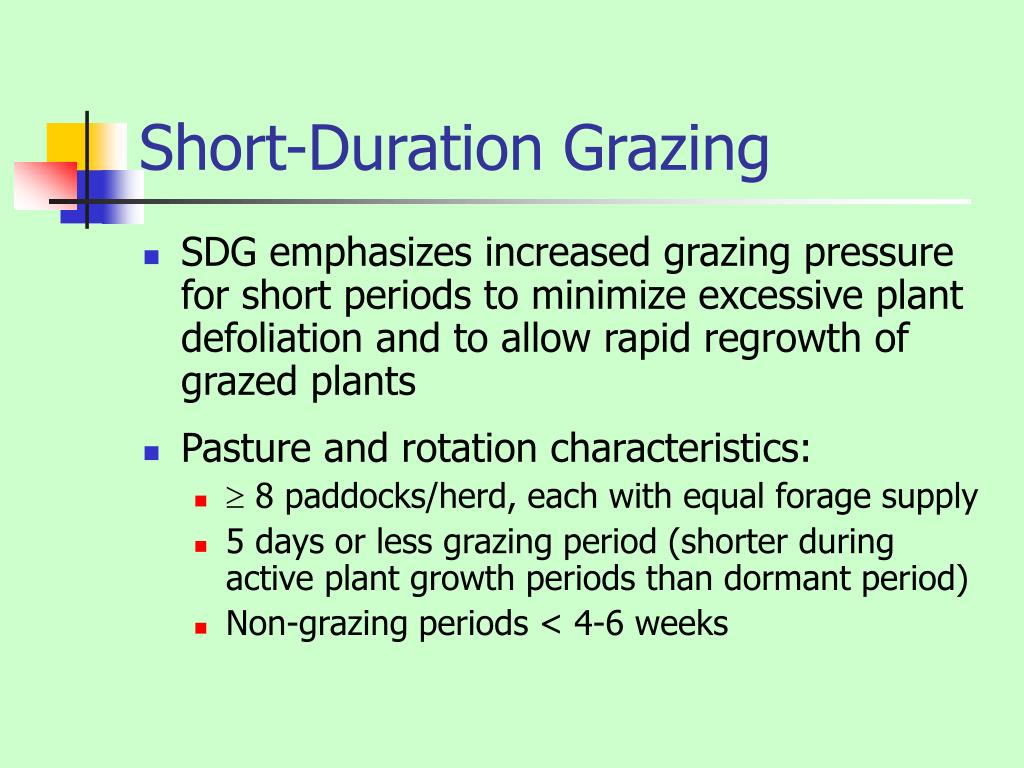 Short-Duration Grazing

SDG emphasizes increased grazing pressure for short periods to minimize excessive plant defoliation and to allow rapid regrowth of grazed plants

Pasture and rotation characteristics:

$\geq$ 8 paddocks/herd, each with equal forage supply

5 days or less grazing period (shorter during active plant growth periods than dormant period)

Non-grazing periods < 4-6 weeks